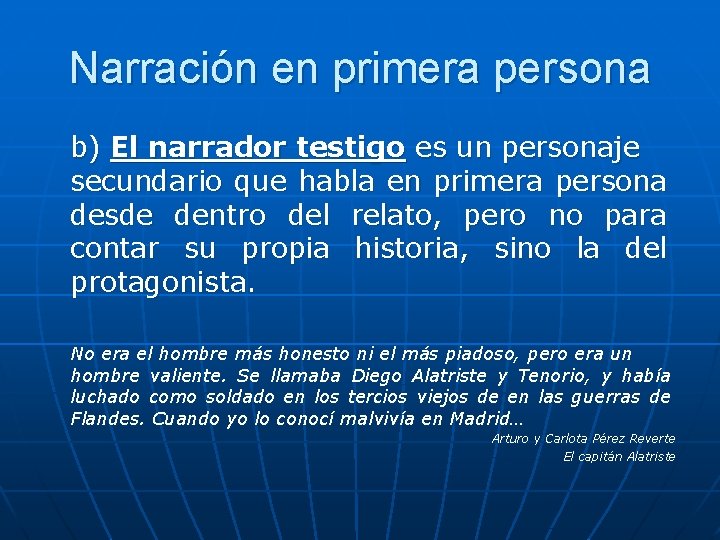 Narración en primera persona

b) El narrador testigo es un personaje secundario que habla en primera persona desde dentro del relato, pero no para contar su propia historia, sino la del protagonista.

No era el hombre más honesto ni el más piadoso, pero era un hombre valiente. Se llamaba Diego Alatriste y Tenorio, y había luchado como soldado en los tercios viejos de en las guerras de Flandes. Cuando yo lo conocí malvivía en Madrid…

Arturo y Carlota Pérez Reverte
El capitán Alatriste